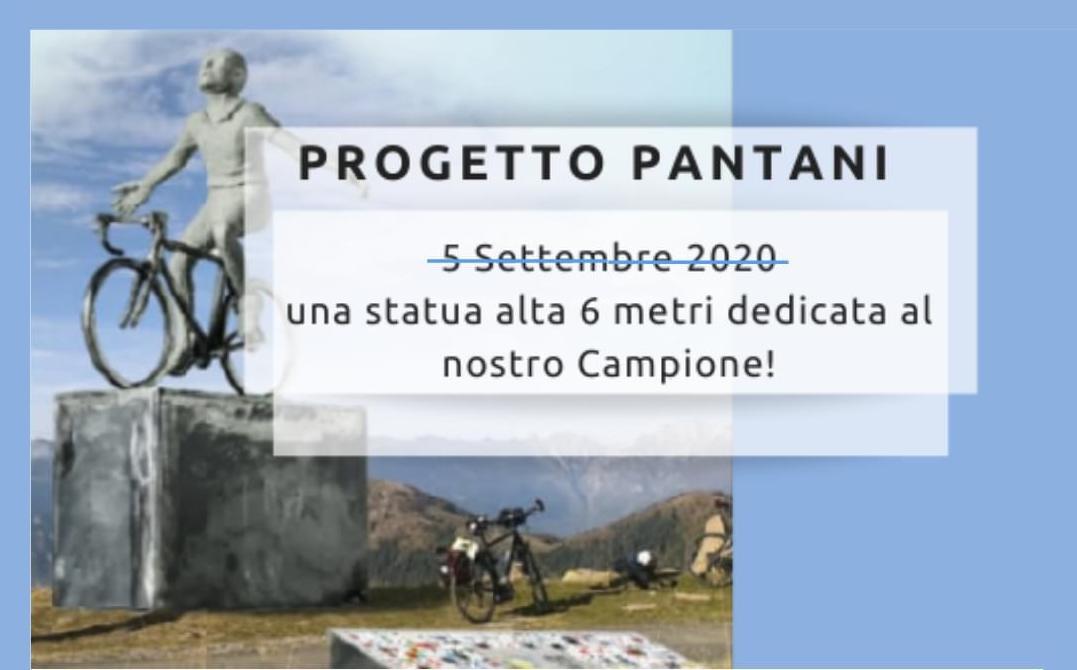 PROGETTO PANTANI

~~5 Settembre 2020~~
una statua alta 6 metri dedicata al nostro Campione!